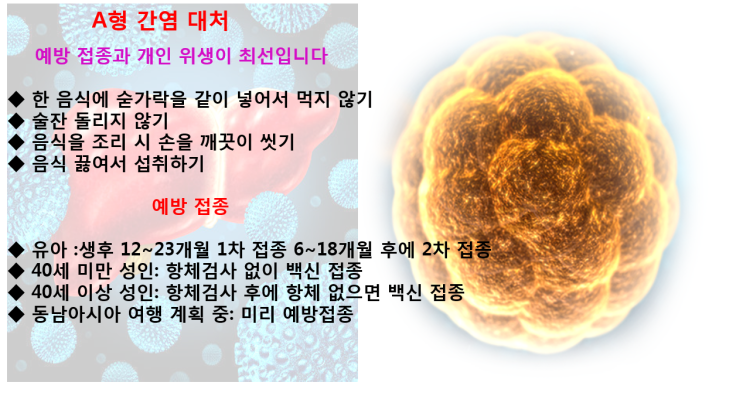 A형 간염 대처

예방 접종과 개인 위생이 최선입니다

◆ 한 음식에 숟가락을 같이 넣어서 먹지 않기
◆ 술잔 돌리지 않기
◆ 음식을 조리 시 손을 깨끗이 씻기
◆ 음식 끓여서 섭취하기

예방 접종

◆ 유아 :생후 12~23개월 1차 접종 6~18개월 후에 2차 접종
◆ 40세 미만 성인: 항체검사 없이 백신 접종
◆ 40세 이상 성인: 항체검사 후에 항체 없으면 백신 접종
◆ 동남아시아 여행 계획 중: 미리 예방접종